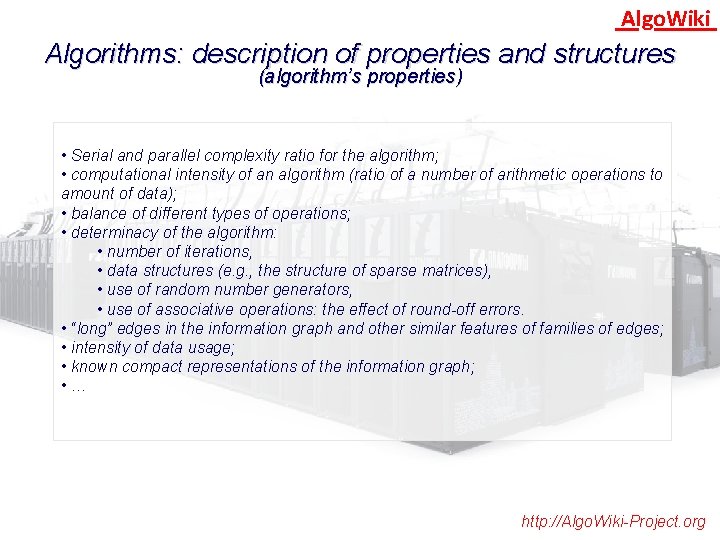 AlgoWiki

Algorithms: description of properties and structures
(algorithm's properties)

• Serial and parallel complexity ratio for the algorithm;
• computational intensity of an algorithm (ratio of a number of arithmetic operations to amount of data);
• balance of different types of operations;
• determinacy of the algorithm:
• number of iterations,
• data structures (e.g., the structure of sparse matrices),
• use of random number generators,
• use of associative operations: the effect of round-off errors.
• "long" edges in the information graph and other similar features of families of edges;
• intensity of data usage;
• known compact representations of the information graph;
• ...

http://AlgoWiki-Project.org